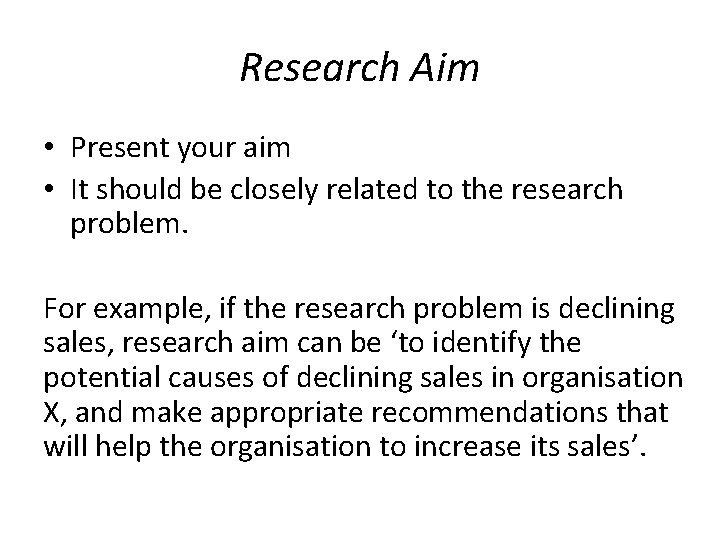 Research Aim

• Present your aim
• It should be closely related to the research problem.

For example, if the research problem is declining sales, research aim can be ‘to identify the potential causes of declining sales in organisation X, and make appropriate recommendations that will help the organisation to increase its sales’.